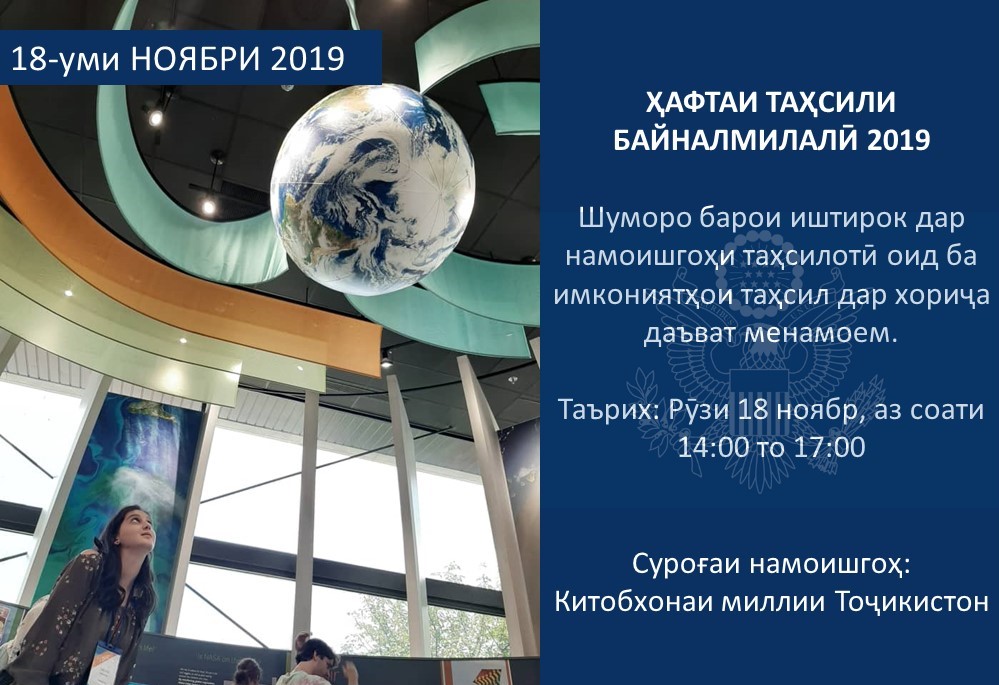 18-уми НОЯБРИ 2019

ҲАФТАИ ТАҲСИЛИ БАЙНАЛМИЛАЛӢ 2019

Шуморо барои иштирок дар намоишгоҳи таҳсилотӣ оид ба имкониятҳои таҳсил дар хориҷа даъват менамоем.

Таърих: Рӯзи 18 ноябр, аз соати 14:00 то 17:00

Суроғаи намоишгоҳ: Китобхонаи миллии Тоҷикистон